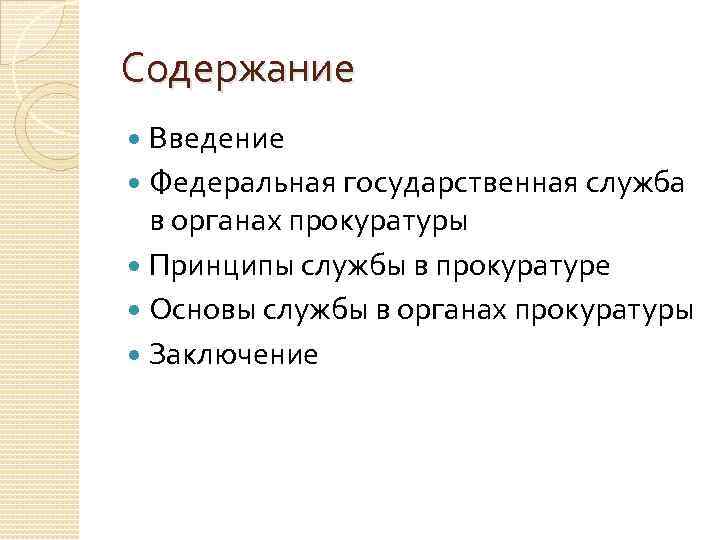 Содержание

- Введение
- Федеральная государственная служба в органах прокуратуры
- Принципы службы в прокуратуре
- Основы службы в органах прокуратуры
- Заключение